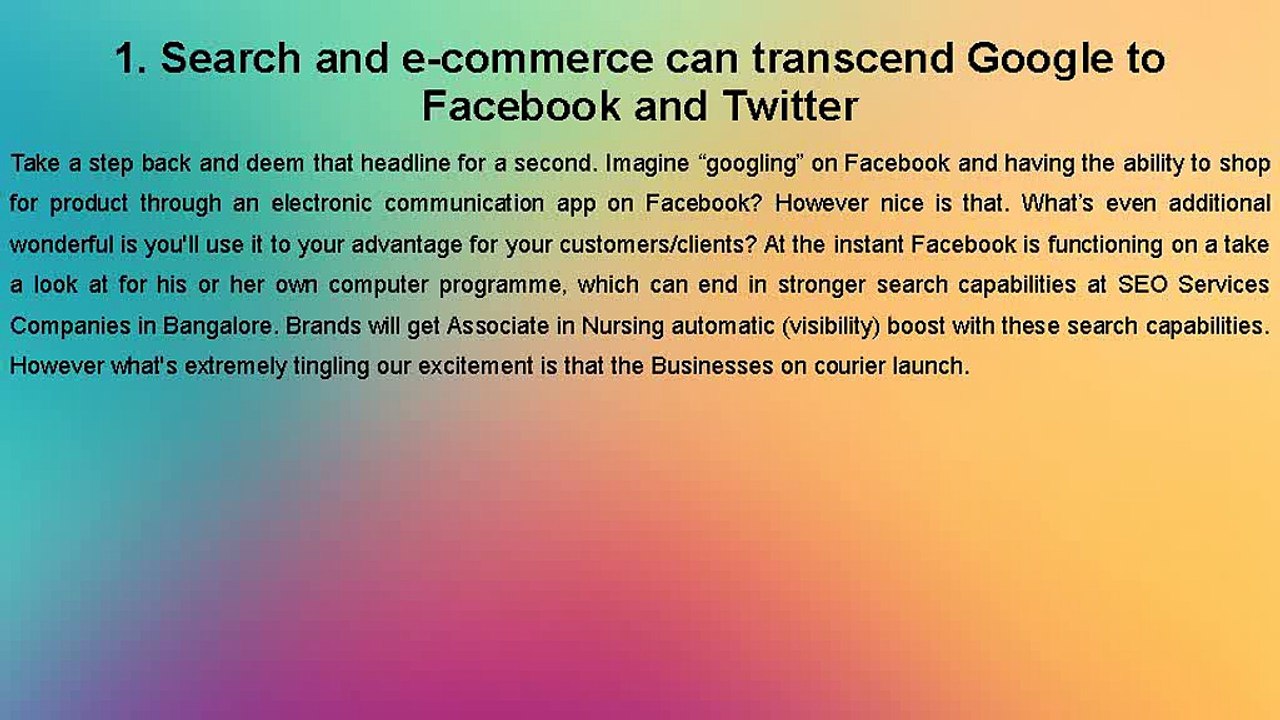 1. Search and e-commerce can transcend Google to Facebook and Twitter

Take a step back and deem that headline for a second. Imagine “googling” on Facebook and having the ability to shop for product through an electronic communication app on Facebook? However nice is that. What’s even additional wonderful is you'll use it to your advantage for your customers/clients? At the instant Facebook is functioning on a take a look at for his or her own computer programme, which can end in stronger search capabilities at SEO Services Companies in Bangalore. Brands will get Associate in Nursing automatic (visibility) boost with these search capabilities. However what's extremely tingling our excitement is that the Businesses on courier launch.